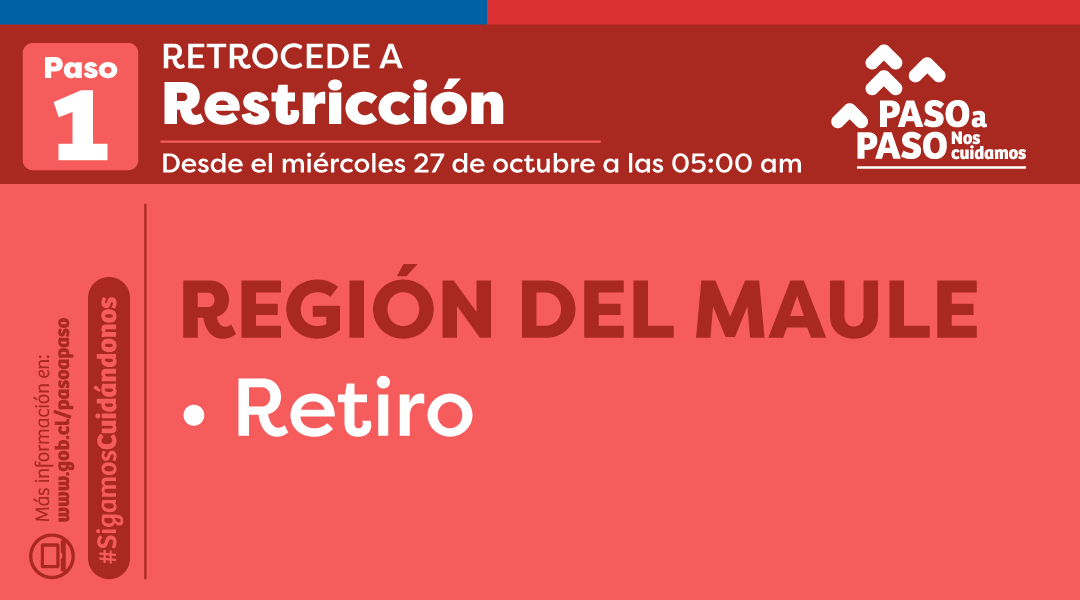 Paso 1

RETROCEDE A
Restricción

Desde el miércoles 27 de octubre a las 05:00 am

PASO a PASO Nos cuidamos

Más información en:
www.gob.cl/pasoapaso

#SigamosCuidándonos

REGIÓN DEL MAULE
• Retiro